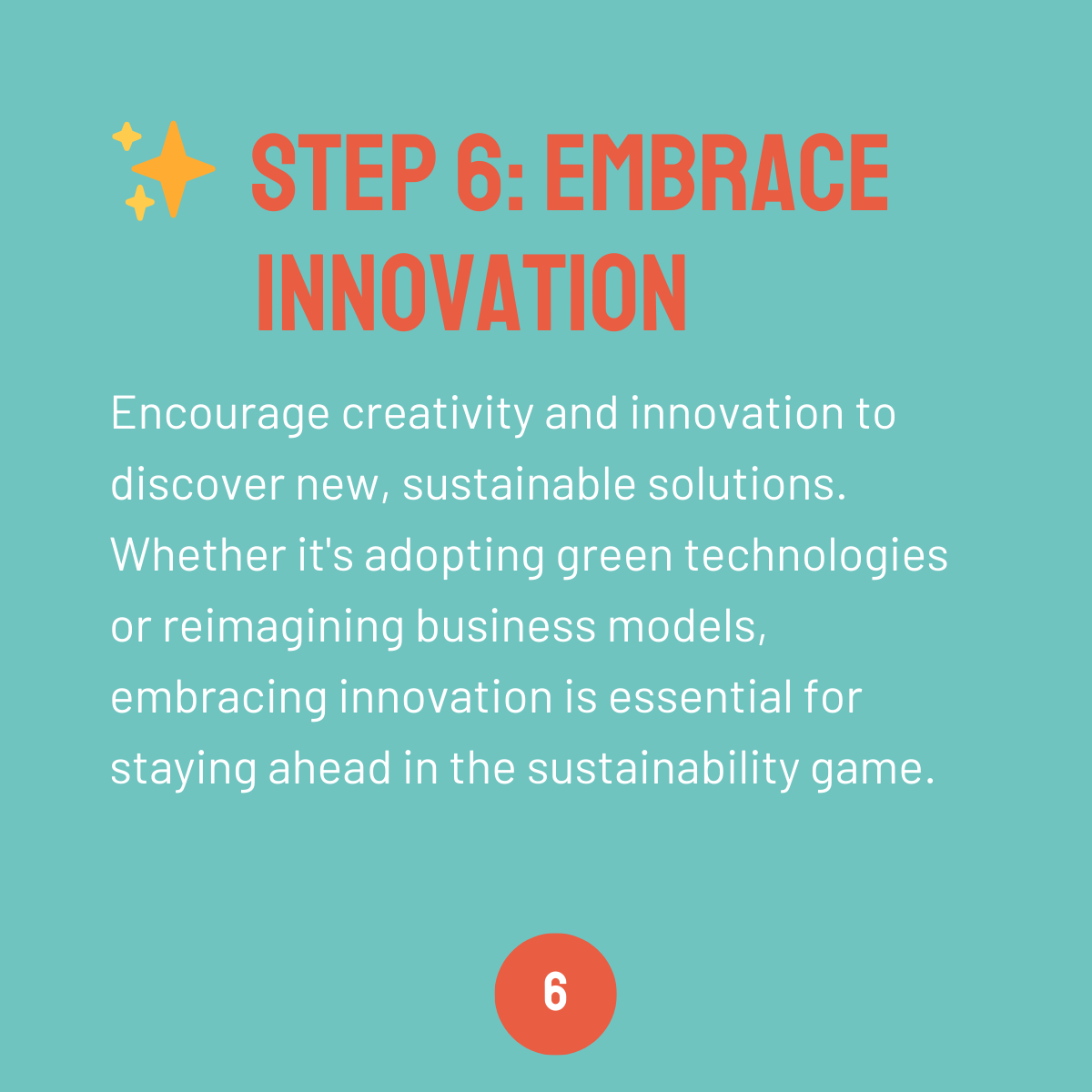 STEP 6: EMBRACE INNOVATION

Encourage creativity and innovation to discover new, sustainable solutions. Whether it's adopting green technologies or reimagining business models, embracing innovation is essential for staying ahead in the sustainability game.

6